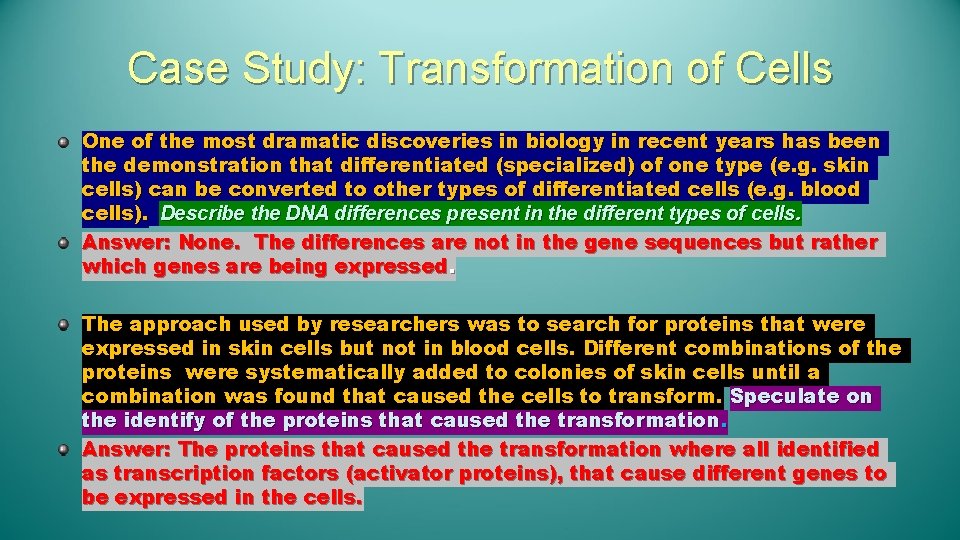 Case Study: Transformation of Cells

One of the most dramatic discoveries in biology in recent years has been the demonstration that differentiated (specialized) of one type (e.g. skin cells) can be converted to other types of differentiated cells (e.g. blood cells). Describe the DNA differences present in the different types of cells.

Answer: None. The differences are not in the gene sequences but rather which genes are being expressed.

The approach used by researchers was to search for proteins that were expressed in skin cells but not in blood cells. Different combinations of the proteins were systematically added to colonies of skin cells until a combination was found that caused the cells to transform. Speculate on the identify of the proteins that caused the transformation.

Answer: The proteins that caused the transformation where all identified as transcription factors (activator proteins), that cause different genes to be expressed in the cells.